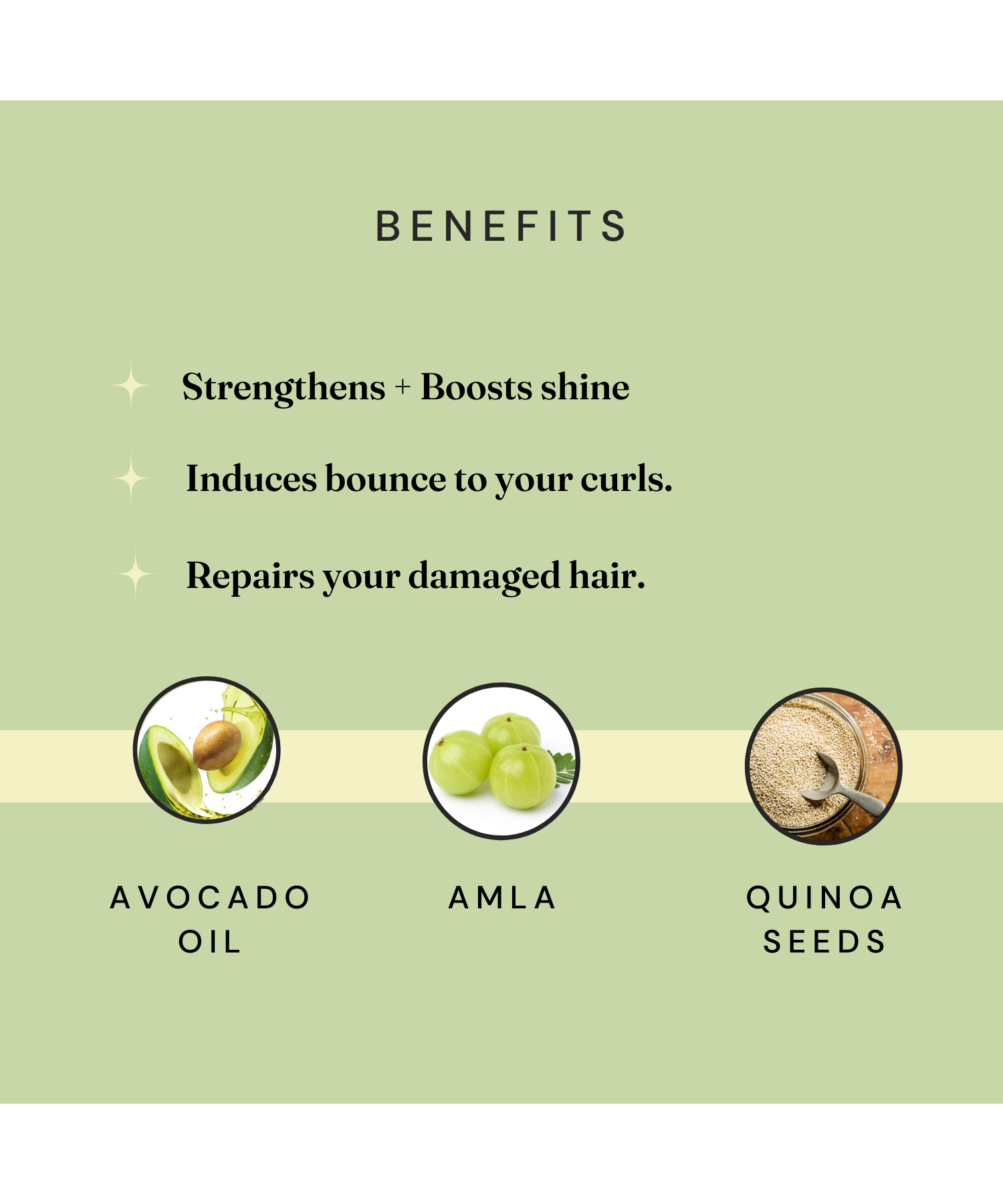 BENEFITS

Strengthens + Boosts shine

Induces bounce to your curls.

Repairs your damaged hair.

AVOCADO OIL

AMLA

QUINOA SEEDS